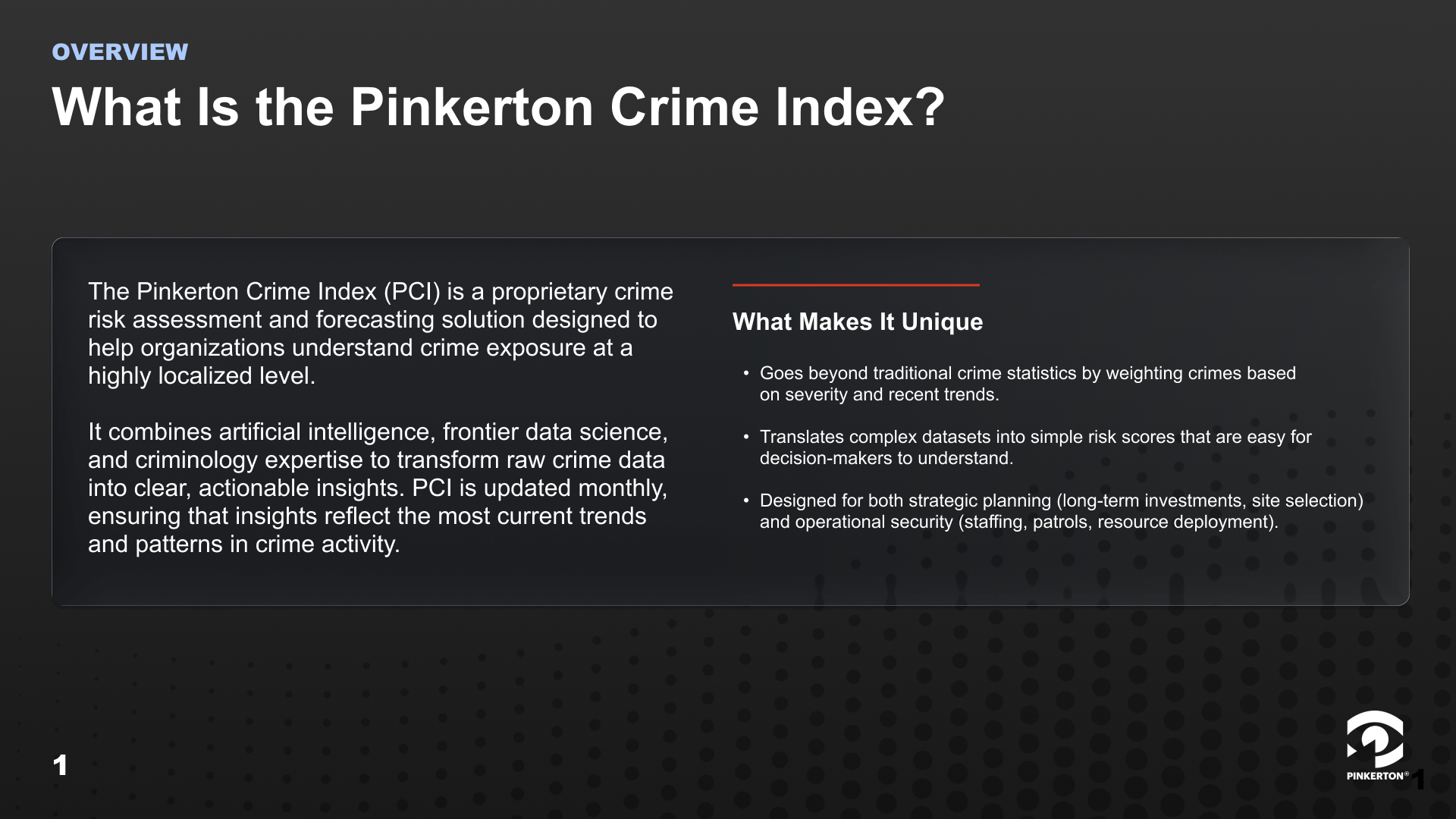 OVERVIEW

What Is the Pinkerton Crime Index?

The Pinkerton Crime Index (PCI) is a proprietary crime risk assessment and forecasting solution designed to help organizations understand crime exposure at a highly localized level.

It combines artificial intelligence, frontier data science, and criminology expertise to transform raw crime data into clear, actionable insights. PCI is updated monthly, ensuring that insights reflect the most current trends and patterns in crime activity.

What Makes It Unique

• Goes beyond traditional crime statistics by weighting crimes based on severity and recent trends.

• Translates complex datasets into simple risk scores that are easy for decision-makers to understand.

• Designed for both strategic planning (long-term investments, site selection) and operational security (staffing, patrols, resource deployment).

1

PINKERTON®

1